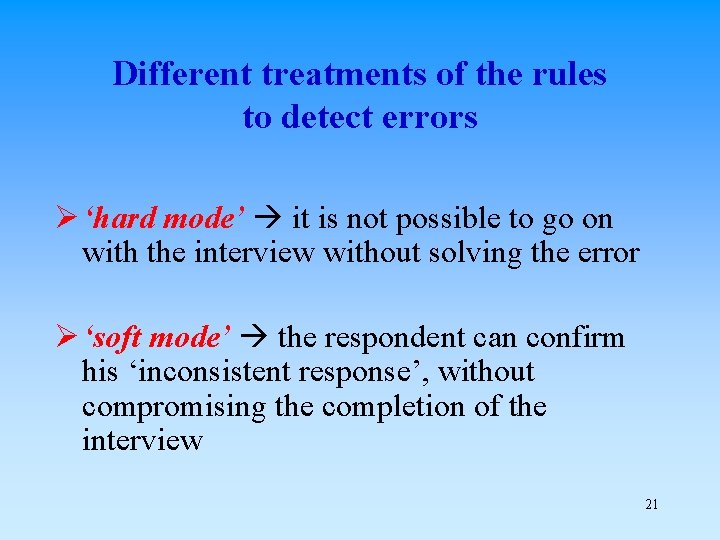 Different treatments of the rules to detect errors

➢ ‘hard mode’ → it is not possible to go on with the interview without solving the error

➢ ‘soft mode’ → the respondent can confirm his ‘inconsistent response’, without compromising the completion of the interview

21